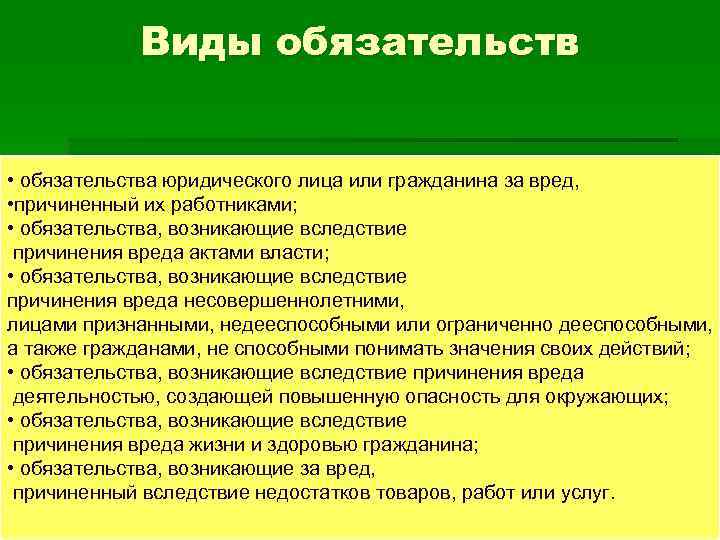 Виды обязательств

• обязательства юридического лица или гражданина за вред,
•причиненный их работниками;
• обязательства, возникающие вследствие причинения вреда актами власти;
• обязательства, возникающие вследствие причинения вреда несовершеннолетними, лицами признанными, недееспособными или ограниченно дееспособными, а также гражданами, не способными понимать значения своих действий;
• обязательства, возникающие вследствие причинения вреда деятельностью, создающей повышенную опасность для окружающих;
• обязательства, возникающие вследствие причинения вреда жизни и здоровью гражданина;
• обязательства, возникающие за вред, причиненный вследствие недостатков товаров, работ или услуг.